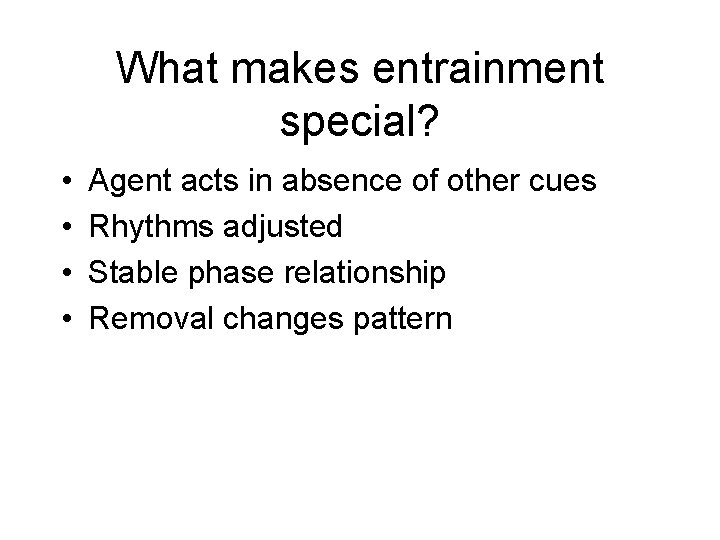 What makes entrainment special?

• Agent acts in absence of other cues
• Rhythms adjusted
• Stable phase relationship
• Removal changes pattern